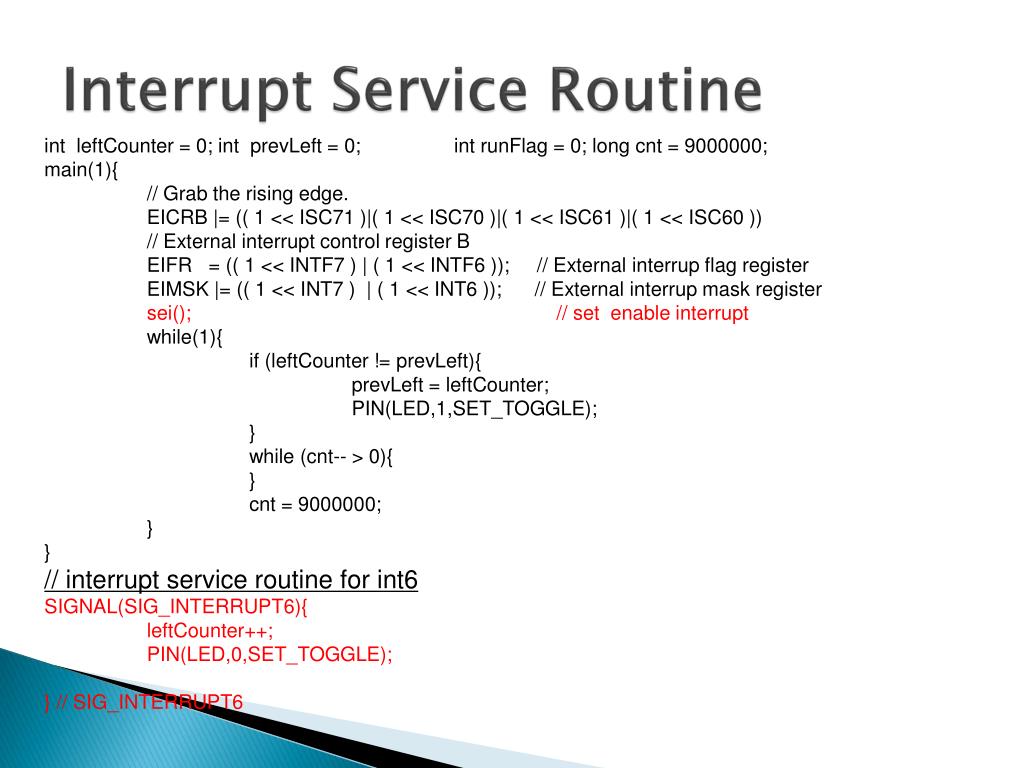 Interrupt Service Routine

int leftCounter = 0; int prevLeft = 0; int runFlag = 0; long cnt = 9000000;
main(1){
// Grab the rising edge.
EICRB |= (( 1 << ISC71 )|( 1 << ISC70 )|( 1 << ISC61 )|( 1 << ISC60 ))
// External interrupt control register B
EIFR = (( 1 << INTF7 ) | ( 1 << INTF6 )); // External interrup flag register
EIMSK |= (( 1 << INT7 ) | ( 1 << INT6 )); // External interrup mask register
sei(); // set enable interrupt
while(1){
if (leftCounter != prevLeft){
prevLeft = leftCounter;
PIN(LED,1,SET_TOGGLE);
}
while (cnt-- > 0){
}
cnt = 9000000;
}
}
// interrupt service routine for int6
SIGNAL(SIG_INTERRUPT6){
leftCounter++;
PIN(LED,0,SET_TOGGLE);

} // SIG_INTERRUPT6